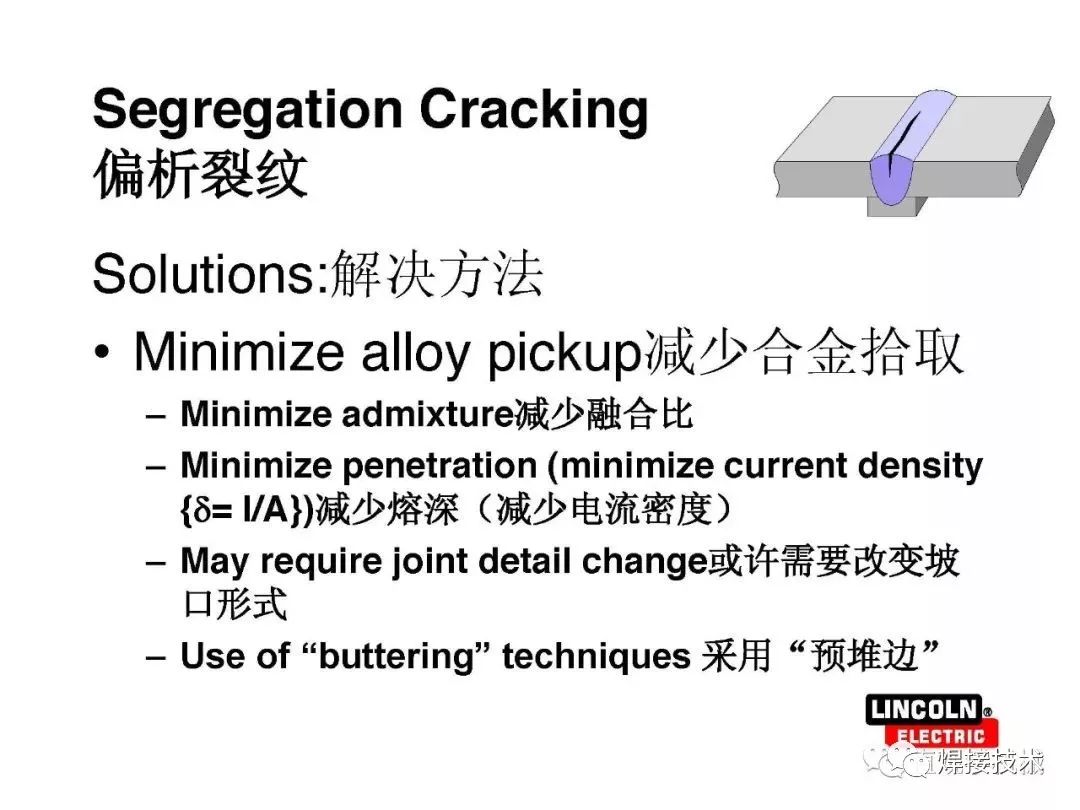 Segregation Cracking
偏析裂纹

Solutions:解决方法

• Minimize alloy pickup减少合金拾取

– Minimize admixture减少融合比

– Minimize penetration (minimize current density {$\delta$= I/A})减少熔深（减少电流密度）

– May require joint detail change或许需要改变坡口形式

– Use of “buttering” techniques 采用“预堆边”

LINCOLN® ELECTRIC

焊接技术